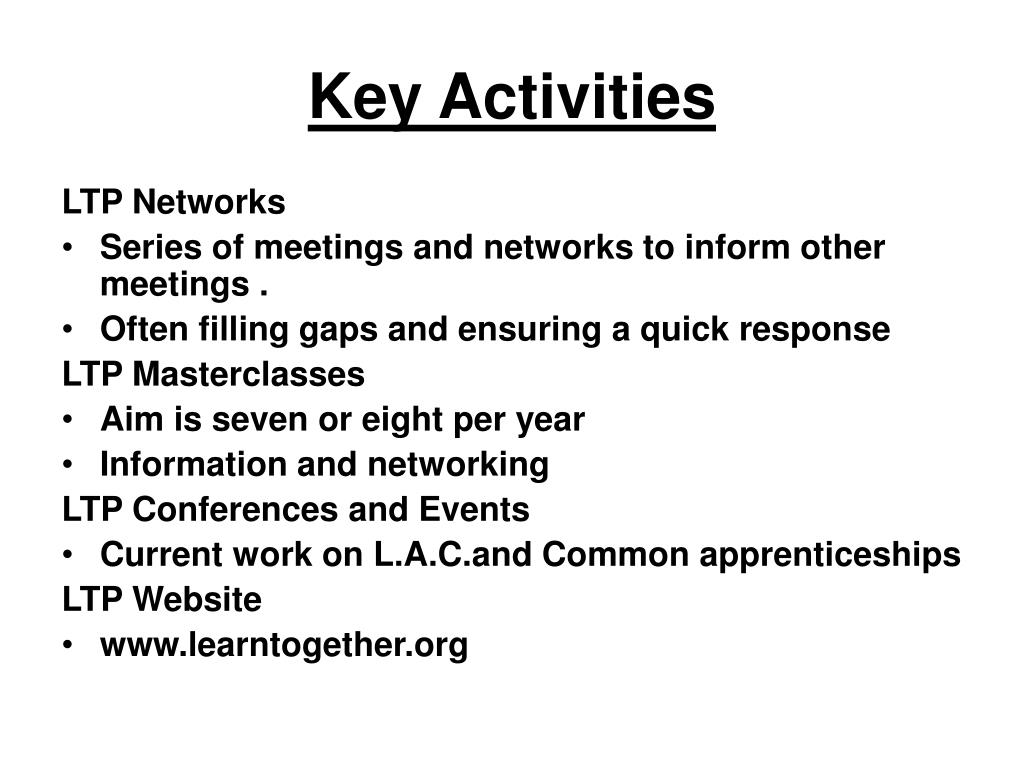 Key Activities

LTP Networks
• Series of meetings and networks to inform other meetings .
• Often filling gaps and ensuring a quick response
LTP Masterclasses
• Aim is seven or eight per year
• Information and networking
LTP Conferences and Events
• Current work on L.A.C.and Common apprenticeships
LTP Website
• www.learntogether.org